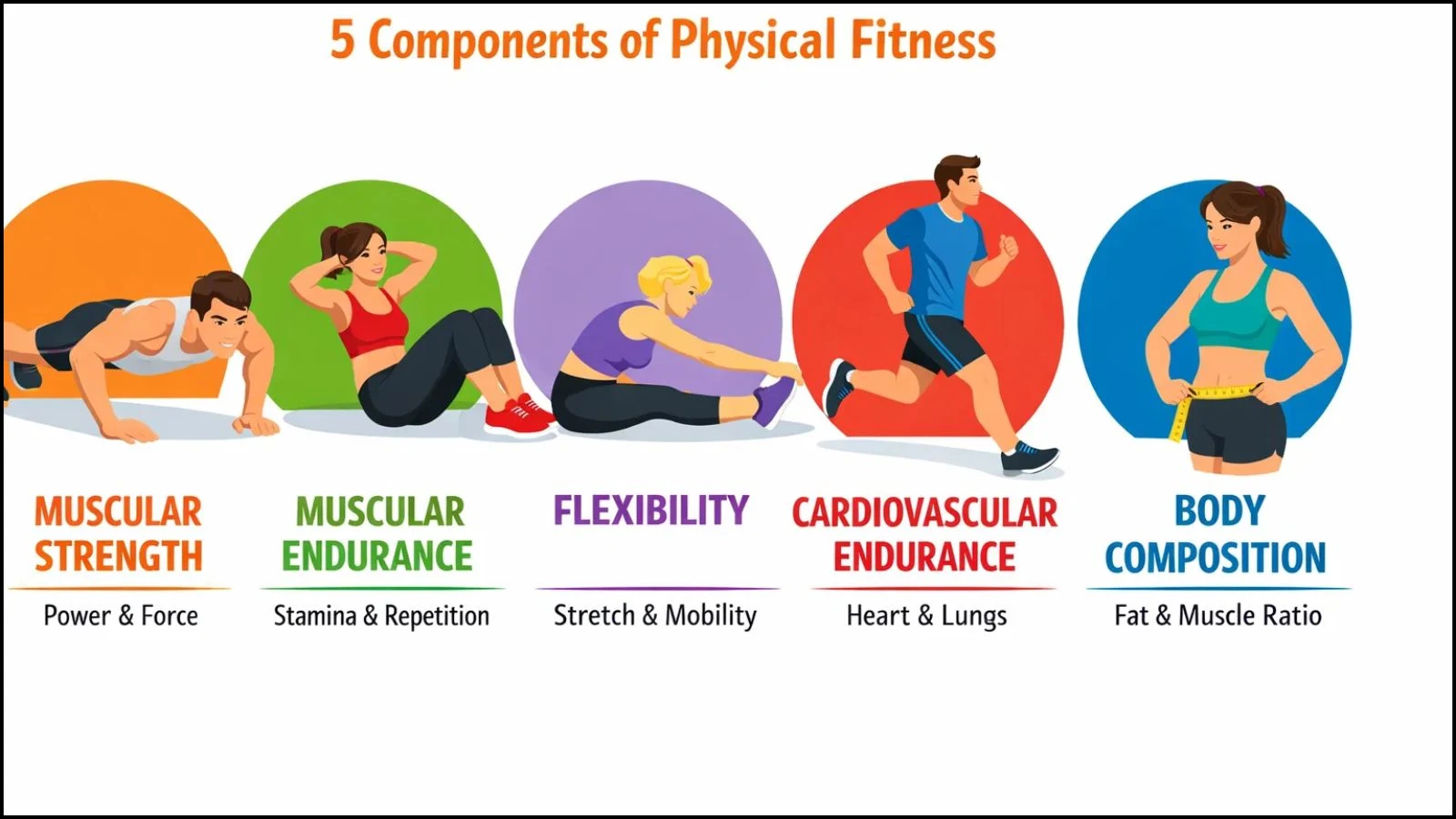 5 Components of Physical Fitness

MUSCULAR STRENGTH
Power & Force

MUSCULAR ENDURANCE
Stamina & Repetition

FLEXIBILITY
Stretch & Mobility

CARDIOVASCULAR ENDURANCE
Heart & Lungs

BODY COMPOSITION
Fat & Muscle Ratio